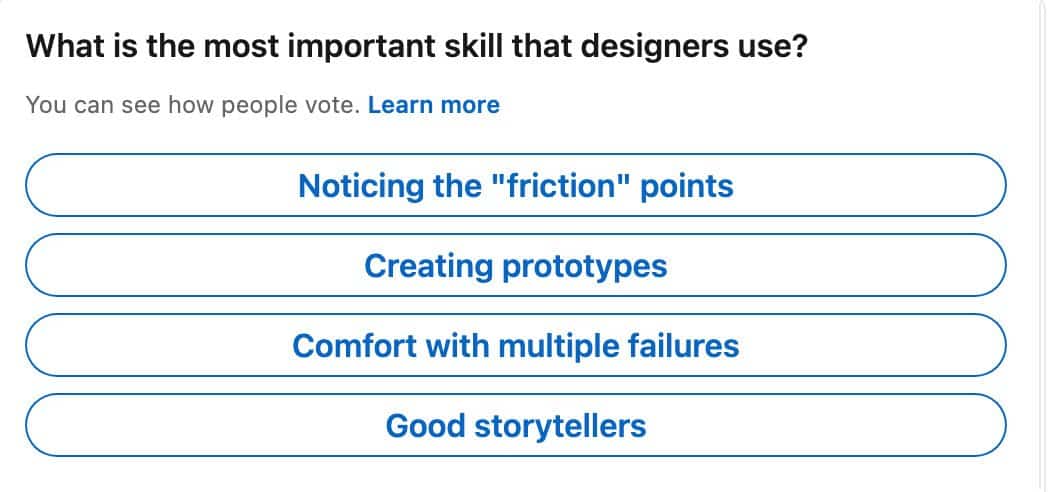 What is the most important skill that designers use?

You can see how people vote. Learn more

Noticing the "friction" points

Creating prototypes

Comfort with multiple failures

Good storytellers